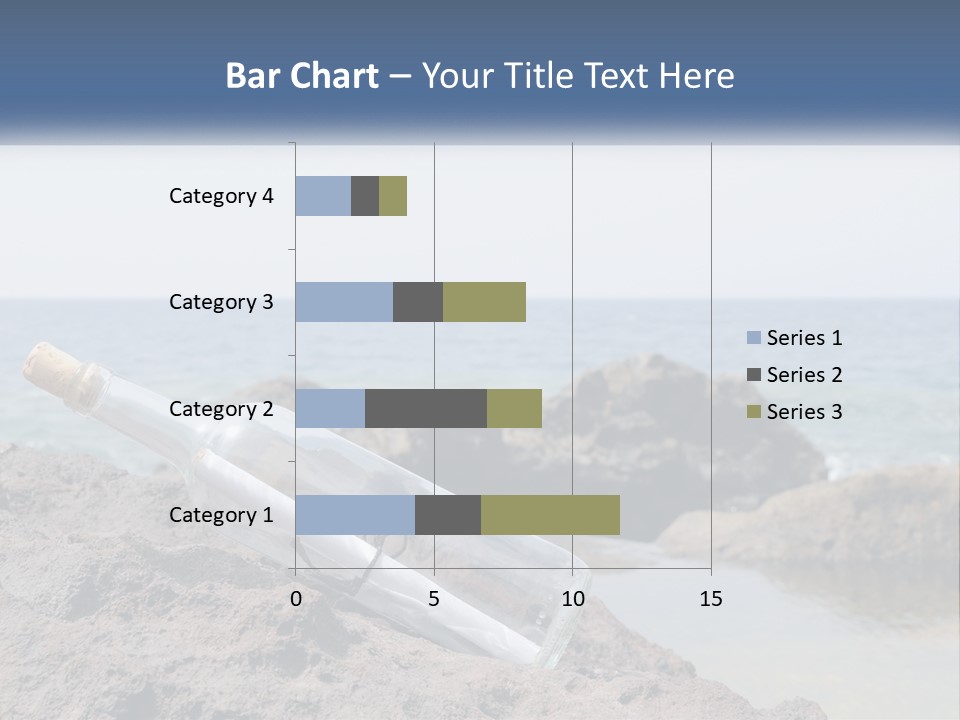 Bar Chart – Your Title Text Here

Category 4
Category 3
Category 2
Category 1

0
5
10
15

Series 1
Series 2
Series 3